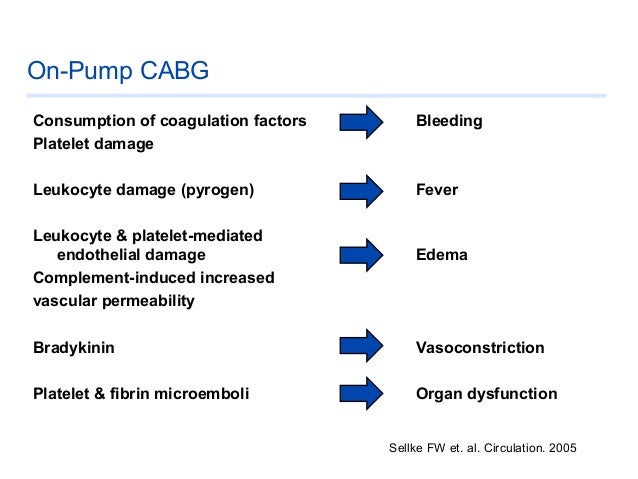 On-Pump CABG

Consumption of coagulation factors
Platelet damage

Bleeding

Leukocyte damage (pyrogen)

Fever

Leukocyte & platelet-mediated endothelial damage
Complement-induced increased vascular permeability

Edema

Bradykinin

Vasoconstriction

Platelet & fibrin microemboli

Organ dysfunction

Sellke FW et. al. Circulation. 2005